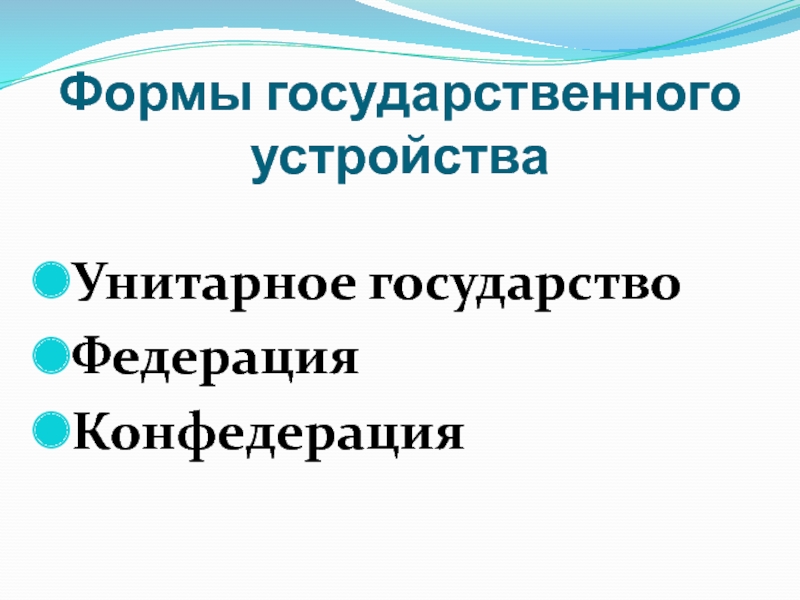 Формы государственного устройства

Унитарное государство
Федерация
Конфедерация